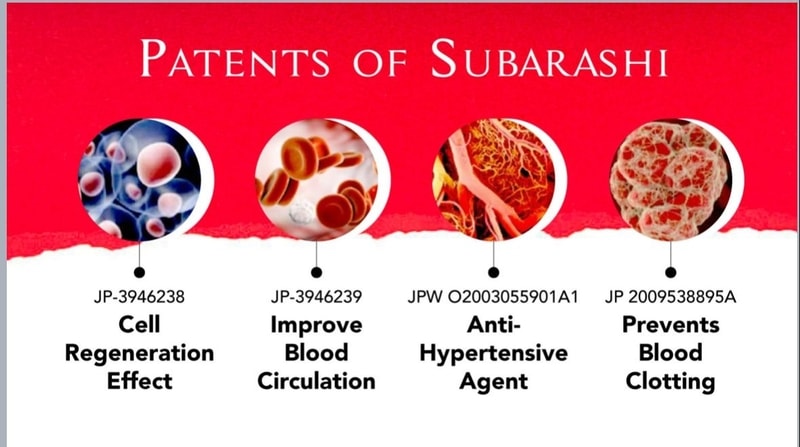 PATENTS OF SUBARASHI

JP-3946238
Cell Regeneration Effect

JP-3946239
Improve Blood Circulation

JPW O2003055901A1
Anti-Hypertensive Agent

JP 2009538895A
Prevents Blood Clotting